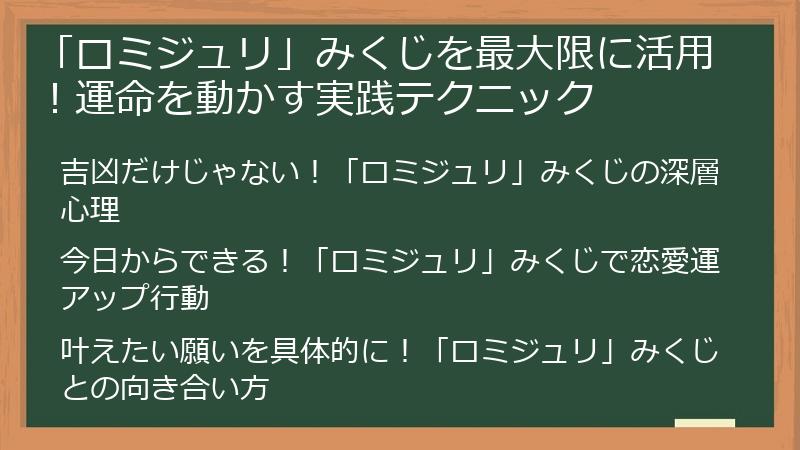 「ロミジュリ」みくじを最大限に活用！運命を動かす実践テクニック

吉凶だけじゃない！「ロミジュリ」みくじの深層心理

今日からできる！「ロミジュリ」みくじで恋愛運アップ行動

叶えたい願いを具体的に！「ロミジュリ」みくじとの向き合い方